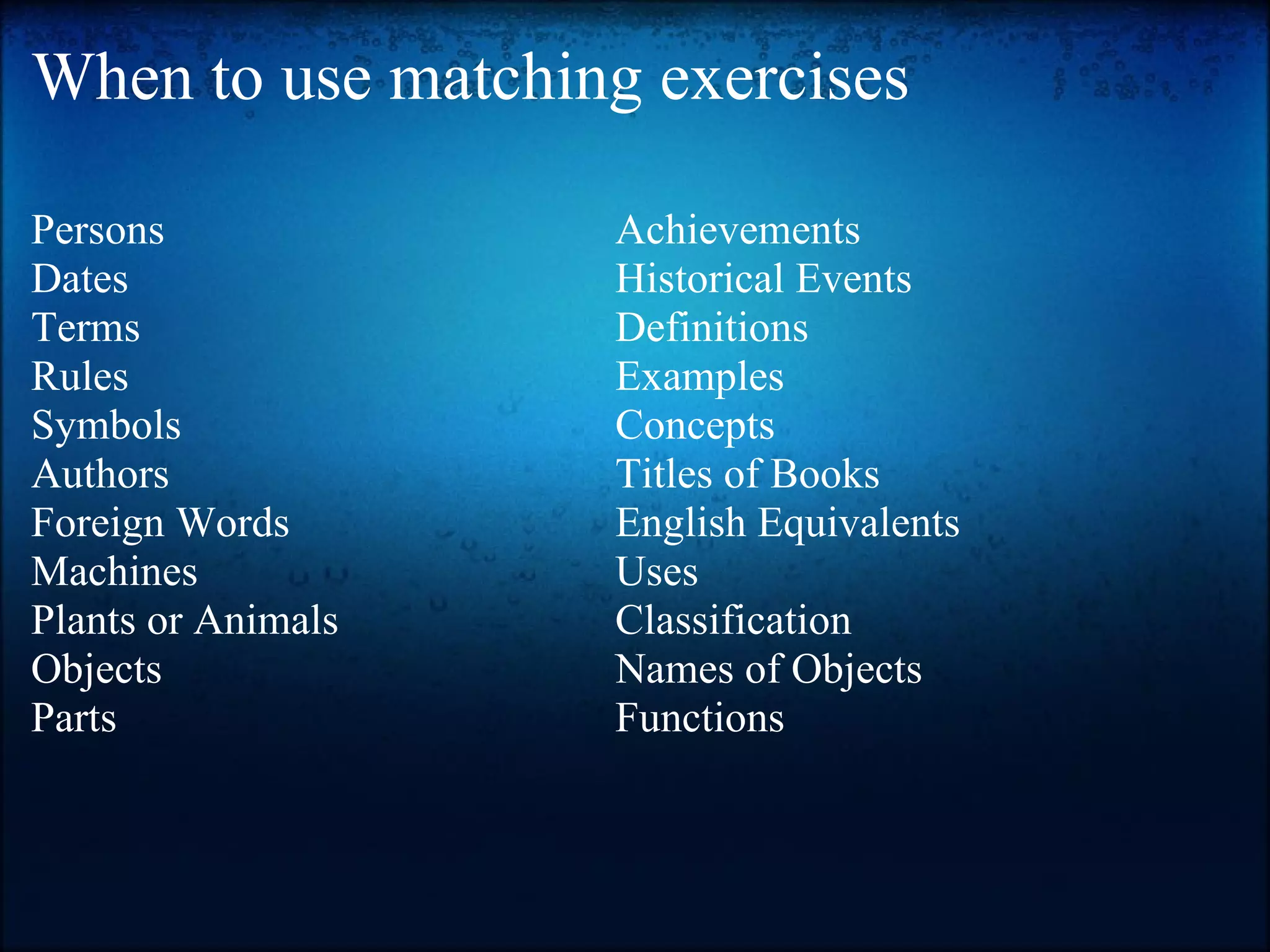 When to use matching exercises

Persons
Dates
Terms
Rules
Symbols
Authors
Foreign Words
Machines
Plants or Animals
Objects
Parts

Achievements
Historical Events
Definitions
Examples
Concepts
Titles of Books
English Equivalents
Uses
Classification
Names of Objects
Functions